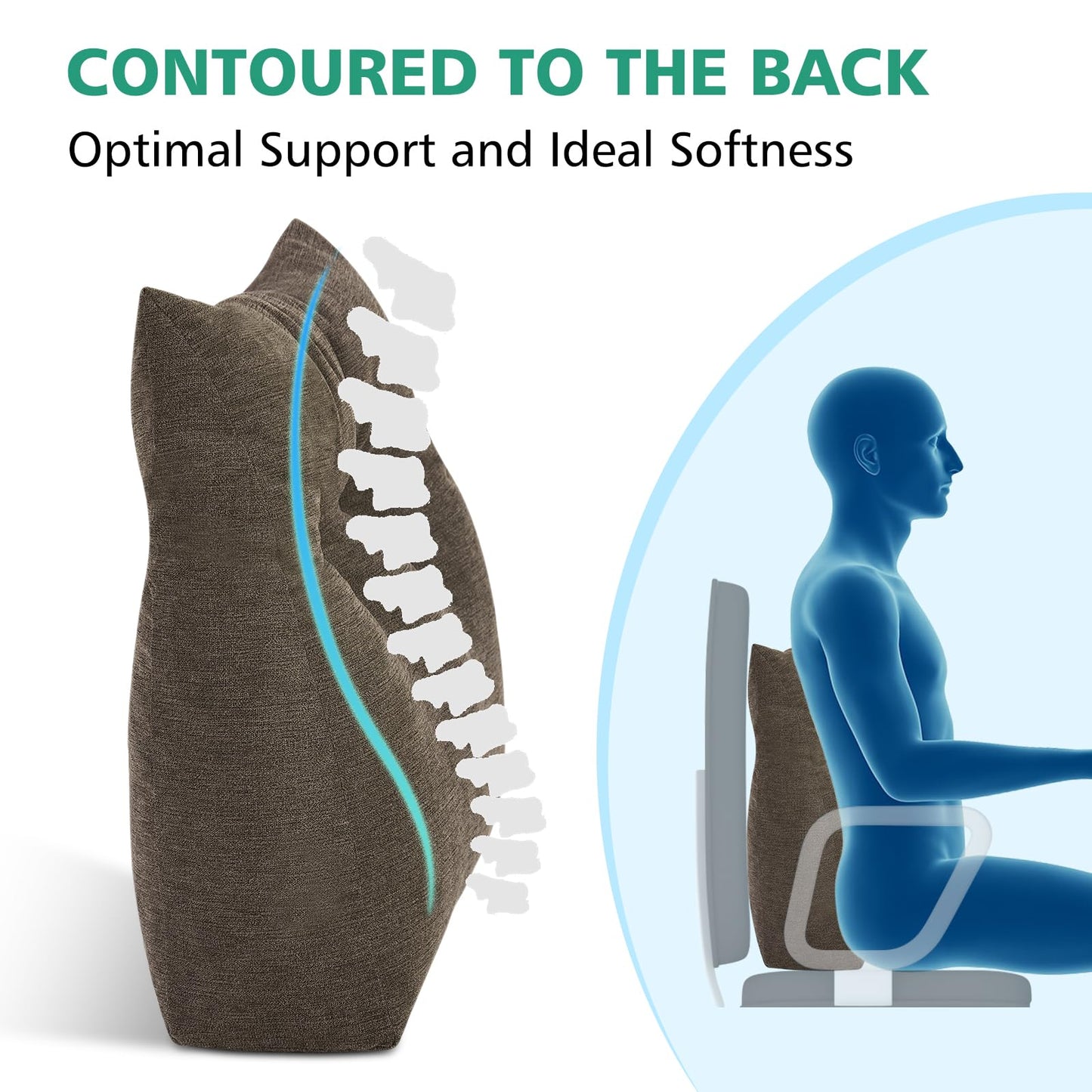 CONTOURED TO THE BACK

Optimal Support and Ideal Softness